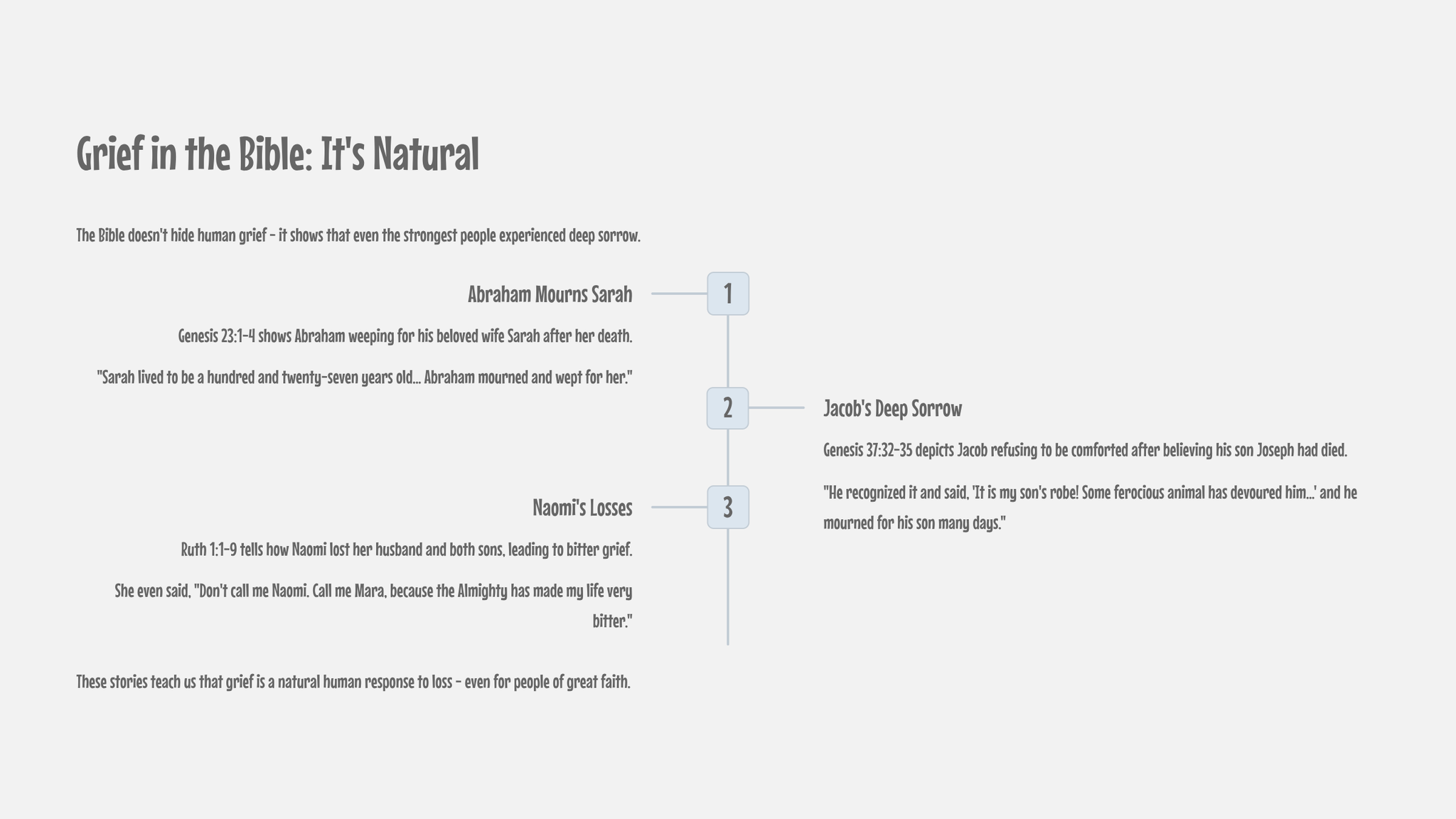 Grief in the Bible: It's Natural

The Bible doesn't hide human grief - it shows that even the strongest people experienced deep sorrow.

1

Abraham Mourns Sarah

Genesis 23:1-4 shows Abraham weeping for his beloved wife Sarah after her death.

"Sarah lived to be a hundred and twenty-seven years old... Abraham mourned and wept for her."

2

Jacob's Deep Sorrow

Genesis 37:32-35 depicts Jacob refusing to be comforted after believing his son Joseph had died.

"He recognized it and said, 'It is my son's robe! Some ferocious animal has devoured him...' and he mourned for his son many days."

3

Naomi's Losses

Ruth 1:1-9 tells how Naomi lost her husband and both sons, leading to bitter grief.

She even said, "Don't call me Naomi. Call me Mara, because the Almighty has made my life very bitter."

These stories teach us that grief is a natural human response to loss - even for people of great faith.